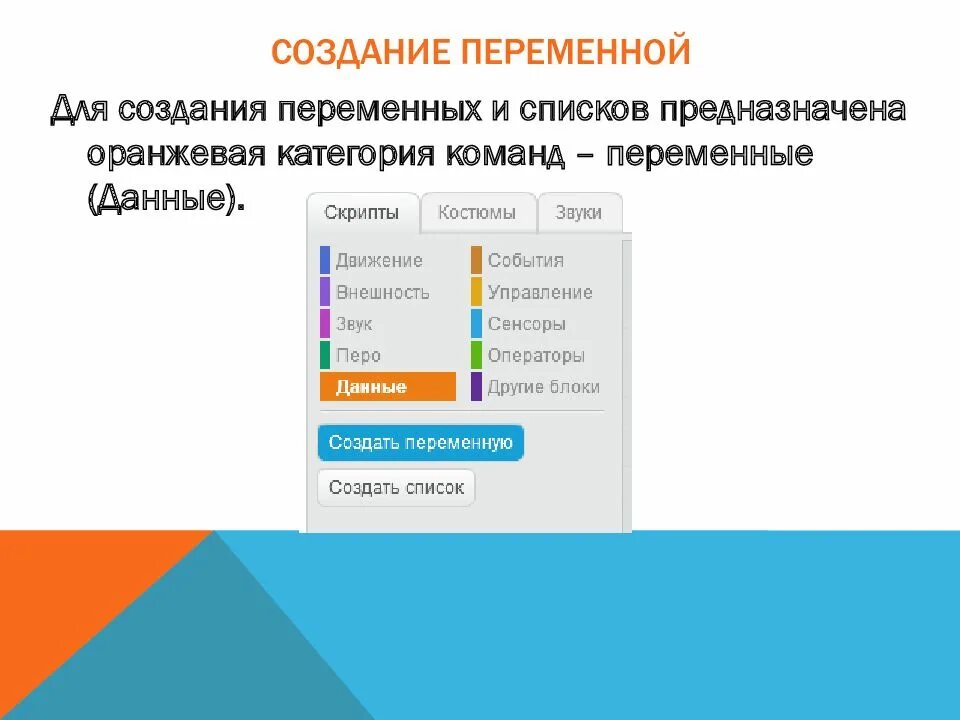 СОЗДАНИЕ ПЕРЕМЕННОЙ

Для создания переменных и списков предназначена оранжевая категория команд – переменные (Данные).

Скрипты Костюмы Звуки

Движение
Внешность
Звук
Перо
Данные

События
Управление
Сенсоры
Операторы
Другие блоки

Создать переменную

Создать список